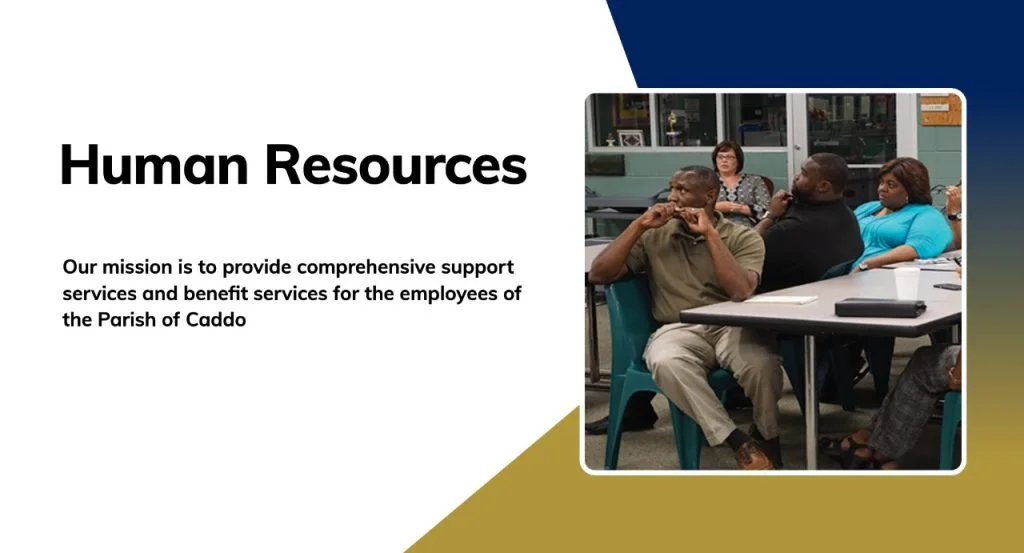 Human Resources

Our mission is to provide comprehensive support services and benefit services for the employees of the Parish of Caddo